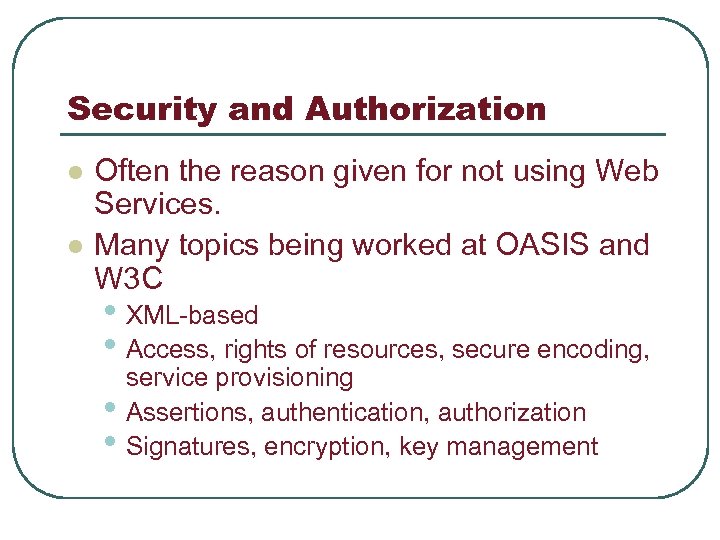 Security and Authorization

- Often the reason given for not using Web Services.
- Many topics being worked at OASIS and W3C
  - XML-based
  - Access, rights of resources, secure encoding, service provisioning
  - Assertions, authentication, authorization
  - Signatures, encryption, key management